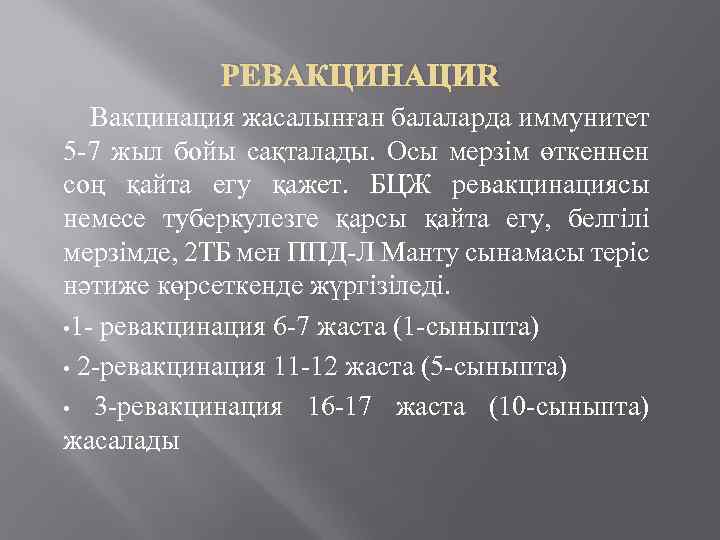 РЕВАКЦИНАЦИR

Вакцинация жасалынған балаларда иммунитет 5-7 жыл бойы сақталады. Осы мерзім өткеннен соң қайта егу қажет. БЦЖ ревакцинациясы немесе туберкулезге қарсы қайта егу, белгілі мерзімде, 2ТБ мен ППД-Л Манту сынамасы теріс нәтиже көрсеткенде жүргізіледі.

•1- ревакцинация 6-7 жаста (1-сыныпта)

• 2-ревакцинация 11-12 жаста (5-сыныпта)

• 3-ревакцинация 16-17 жаста (10-сыныпта) жасалады